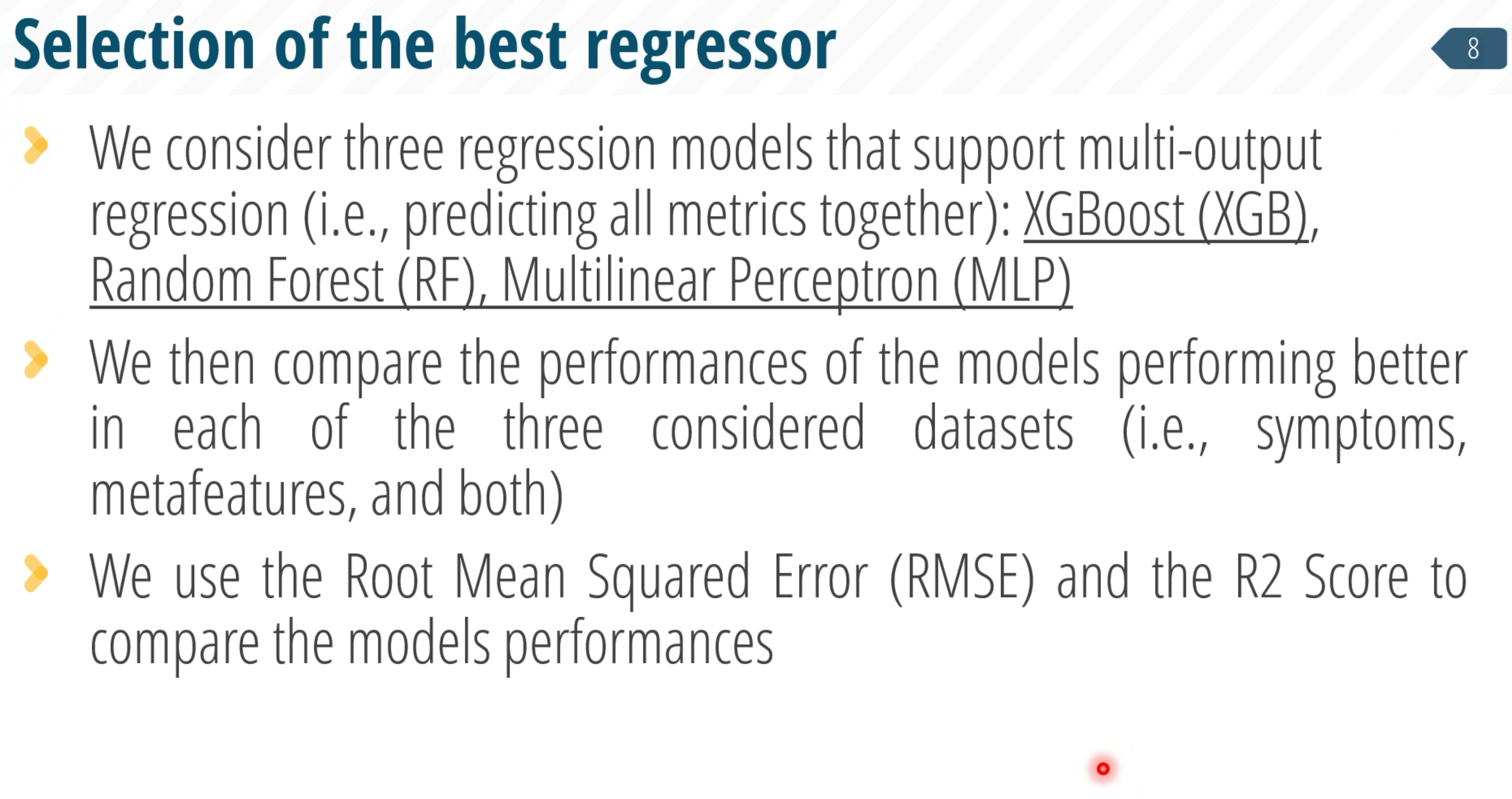 Selection of the best regressor

8

We consider three regression models that support multi-output regression (i.e., predicting all metrics together): XGBoost (XGB), Random Forest (RF), Multilinear Perceptron (MLP)

We then compare the performances of the models performing better in each of the three considered datasets (i.e., symptoms, metafeatures, and both)

We use the Root Mean Squared Error (RMSE) and the R2 Score to compare the models performances